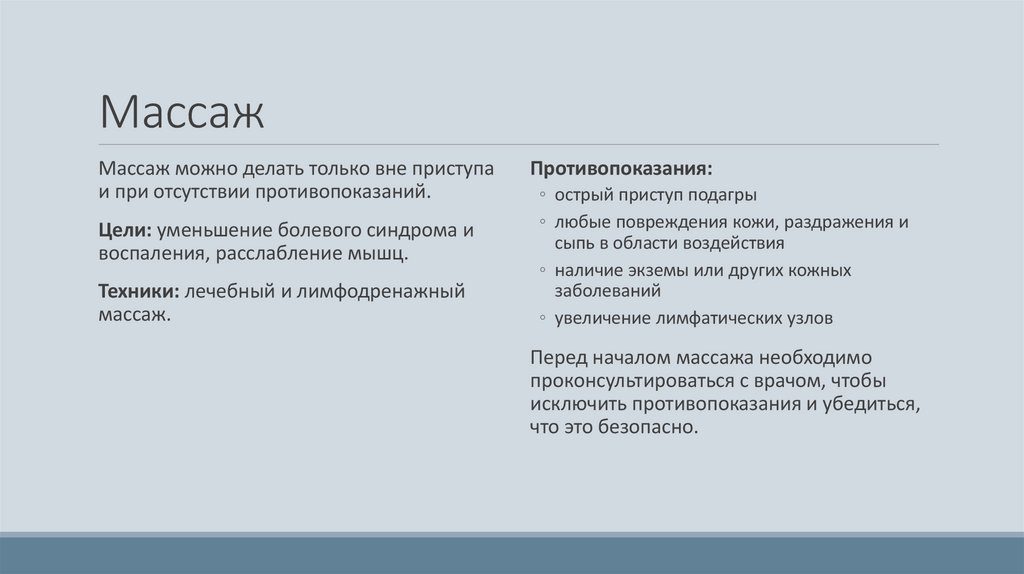 Массаж

Массаж можно делать только вне приступа и при отсутствии противопоказаний.

Цели: уменьшение болевого синдрома и воспаления, расслабление мышц.

Техники: лечебный и лимфодренажный массаж.

Противопоказания:
◦ острый приступ подагры
◦ любые повреждения кожи, раздражения и сыпь в области воздействия
◦ наличие экземы или других кожных заболеваний
◦ увеличение лимфатических узлов

Перед началом массажа необходимо проконсультироваться с врачом, чтобы исключить противопоказания и убедиться, что это безопасно.